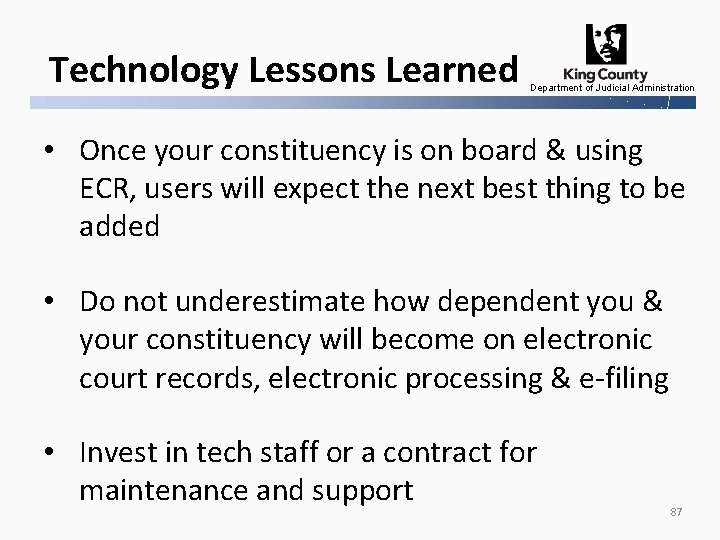 Technology Lessons Learned

King County
Department of Judicial Administration

• Once your constituency is on board & using ECR, users will expect the next best thing to be added

• Do not underestimate how dependent you & your constituency will become on electronic court records, electronic processing & e-filing

• Invest in tech staff or a contract for maintenance and support

87